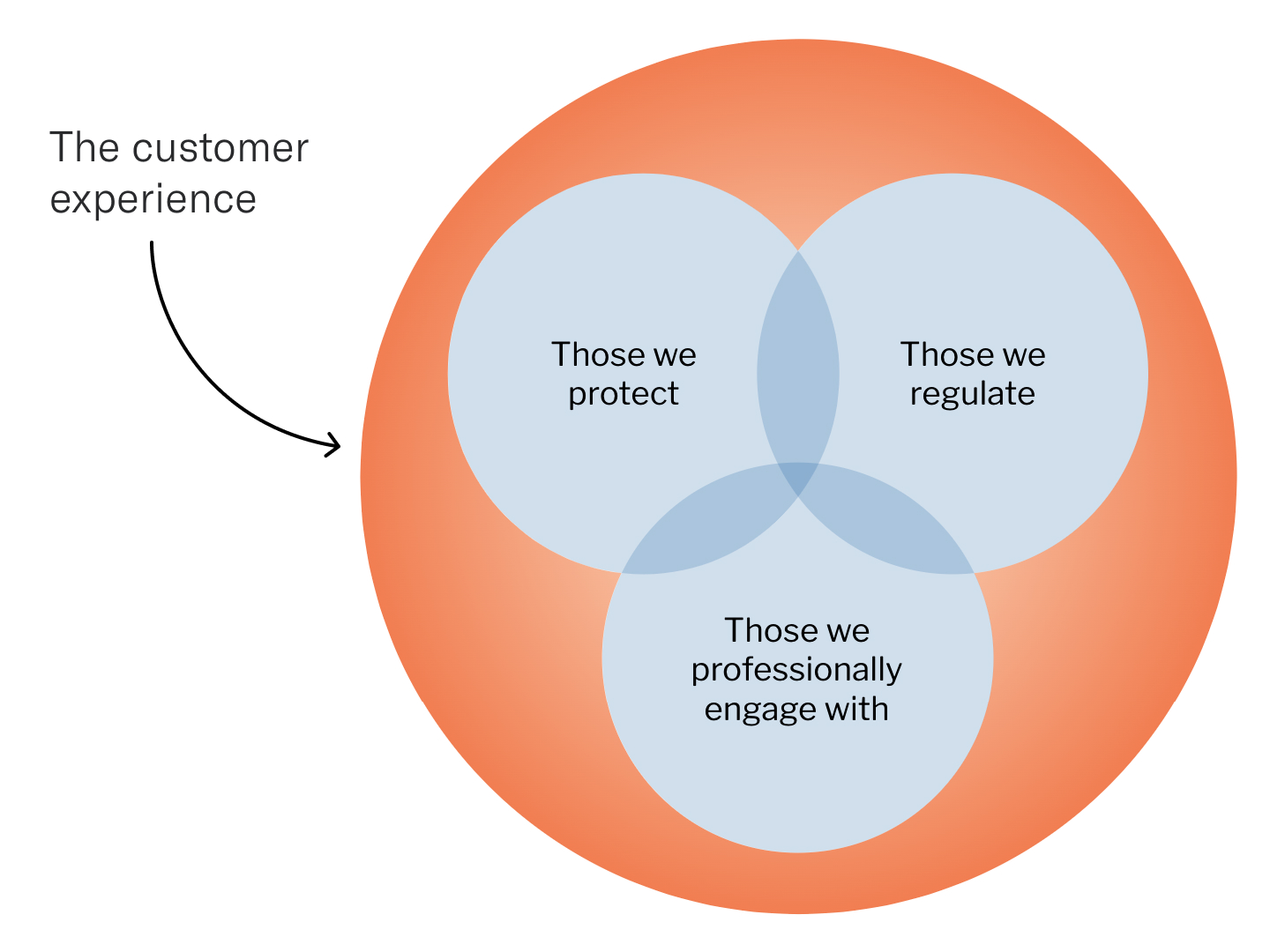 The customer experience

Those we protect

Those we regulate

Those we professionally engage with